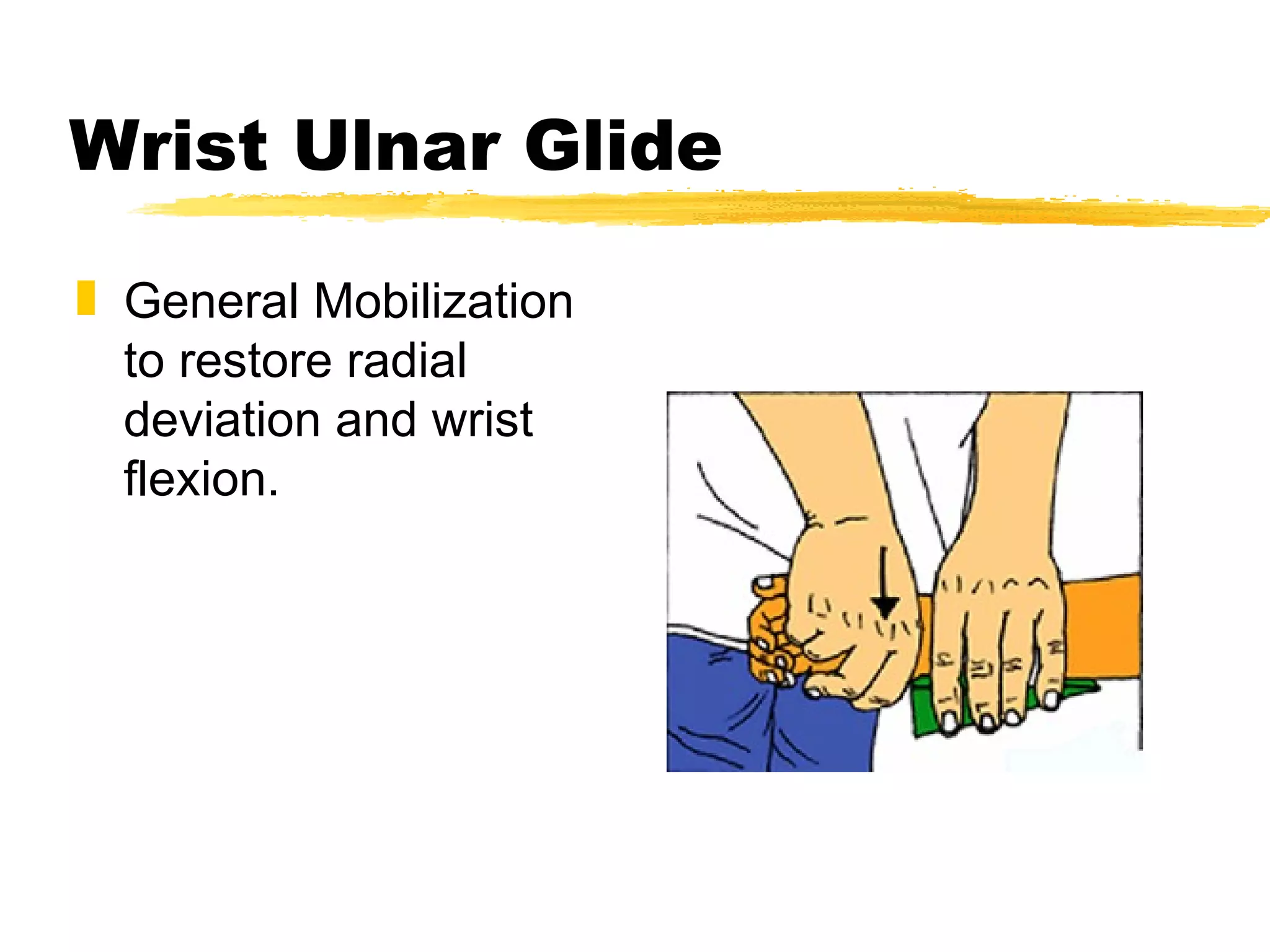 Wrist Ulnar Glide

General Mobilization to restore radial deviation and wrist flexion.